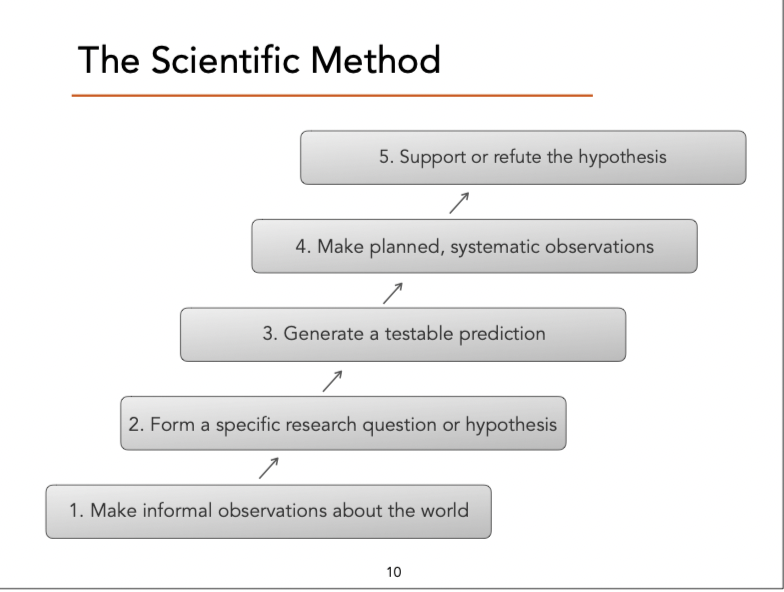 The Scientific Method

5. Support or refute the hypothesis

4. Make planned, systematic observations

3. Generate a testable prediction

2. Form a specific research question or hypothesis

1. Make informal observations about the world

10